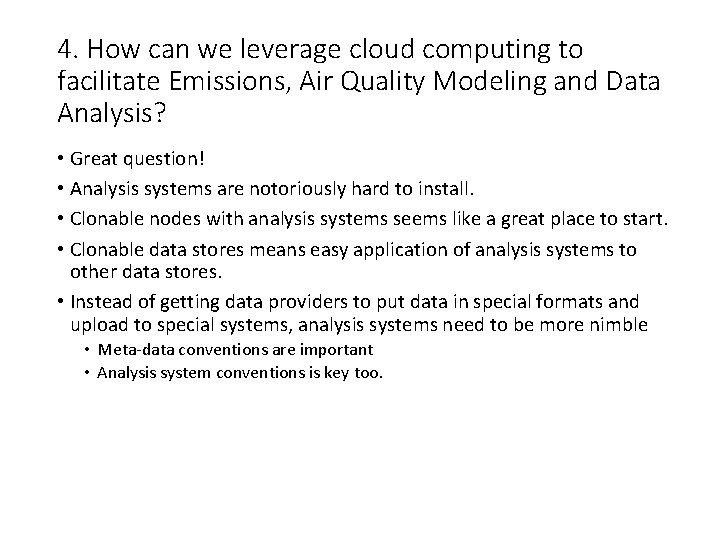 4. How can we leverage cloud computing to facilitate Emissions, Air Quality Modeling and Data Analysis?

• Great question!
• Analysis systems are notoriously hard to install.
• Clonable nodes with analysis systems seems like a great place to start.
• Clonable data stores means easy application of analysis systems to other data stores.
• Instead of getting data providers to put data in special formats and upload to special systems, analysis systems need to be more nimble
  • Meta-data conventions are important
  • Analysis system conventions is key too.